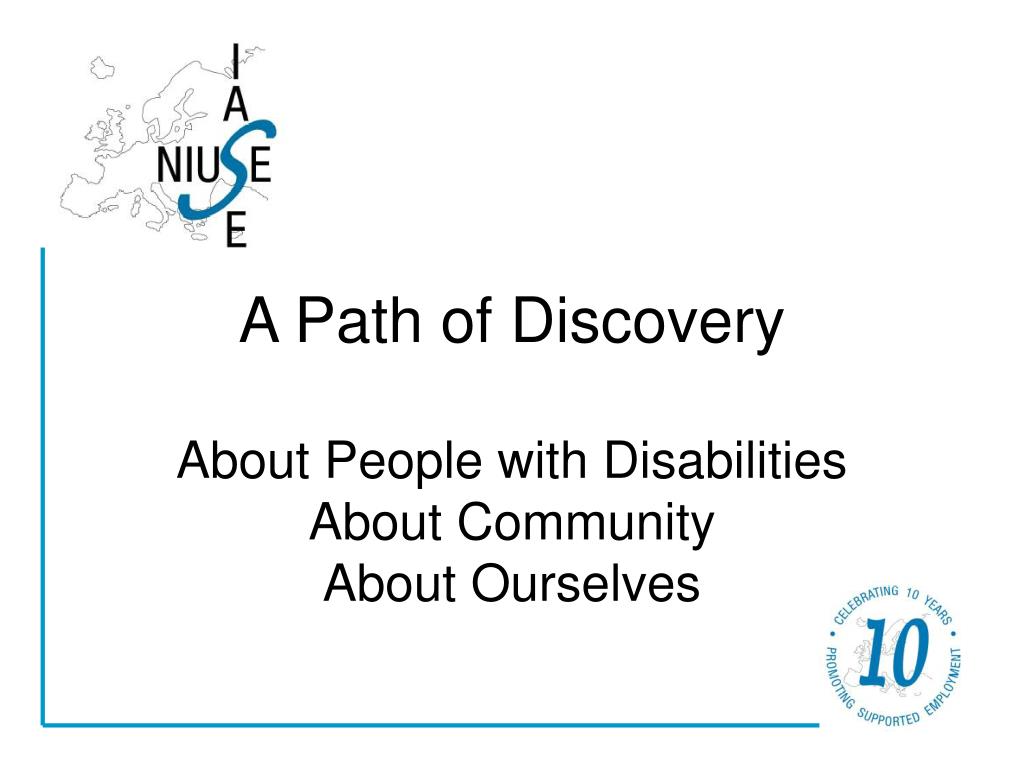 I
A
NIUSE
E

A Path of Discovery

About People with Disabilities
About Community
About Ourselves

CELEBRATING 10 YEARS
10
PROMOTING SUPPORTED EMPLOYMENT